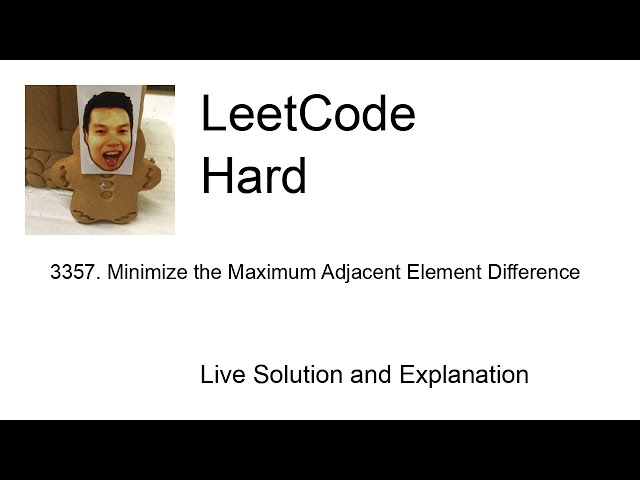 LeetCode
Hard

3357. Minimize the Maximum Adjacent Element Difference

Live Solution and Explanation